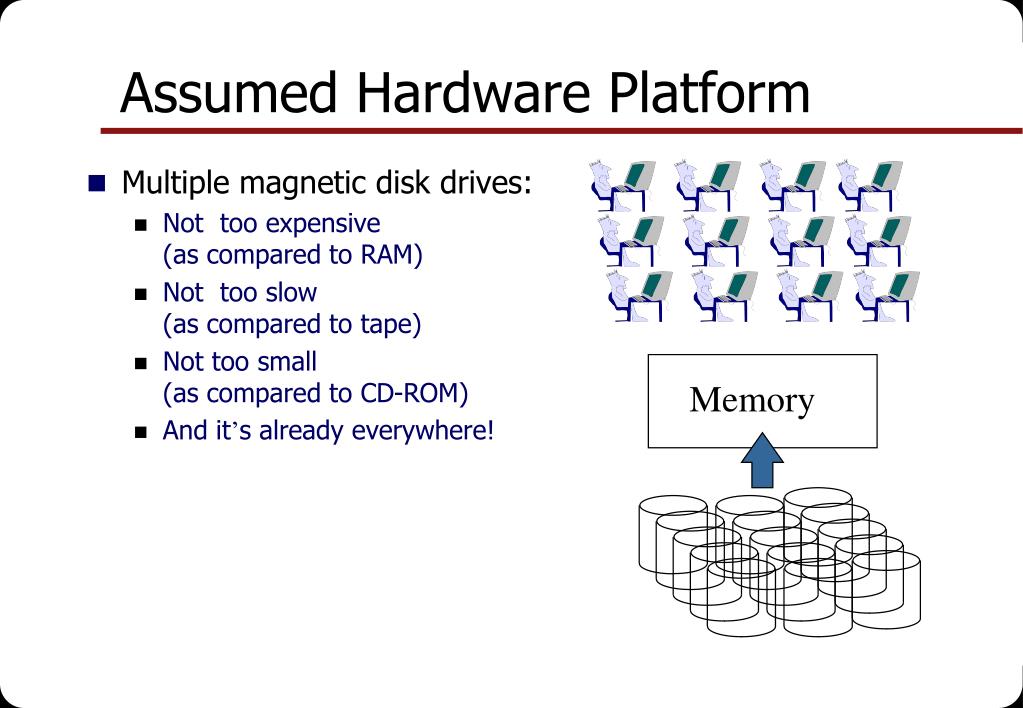 Assumed Hardware Platform

Multiple magnetic disk drives:

Not too expensive (as compared to RAM)

Not too slow (as compared to tape)

Not too small (as compared to CD-ROM)

And it's already everywhere!

Memory